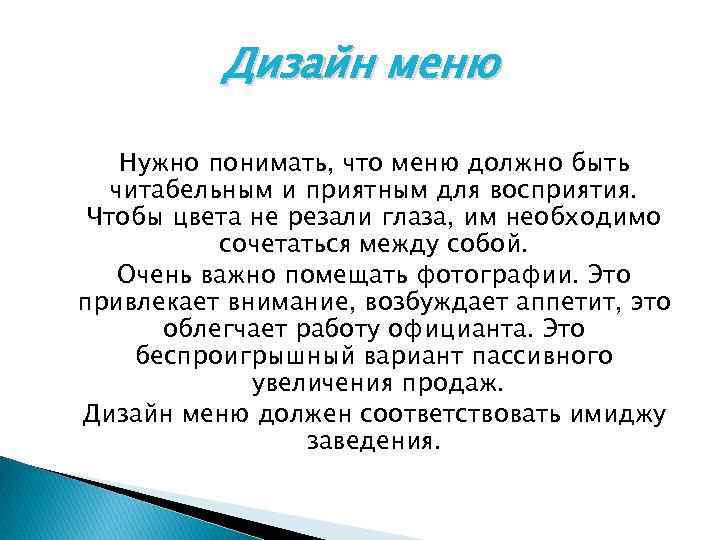 Дизайн меню

Нужно понимать, что меню должно быть читабельным и приятным для восприятия. Чтобы цвета не резали глаза, им необходимо сочетаться между собой.

Очень важно помещать фотографии. Это привлекает внимание, возбуждает аппетит, это облегчает работу официанта. Это беспроигрышный вариант пассивного увеличения продаж.

Дизайн меню должен соответствовать имиджу заведения.